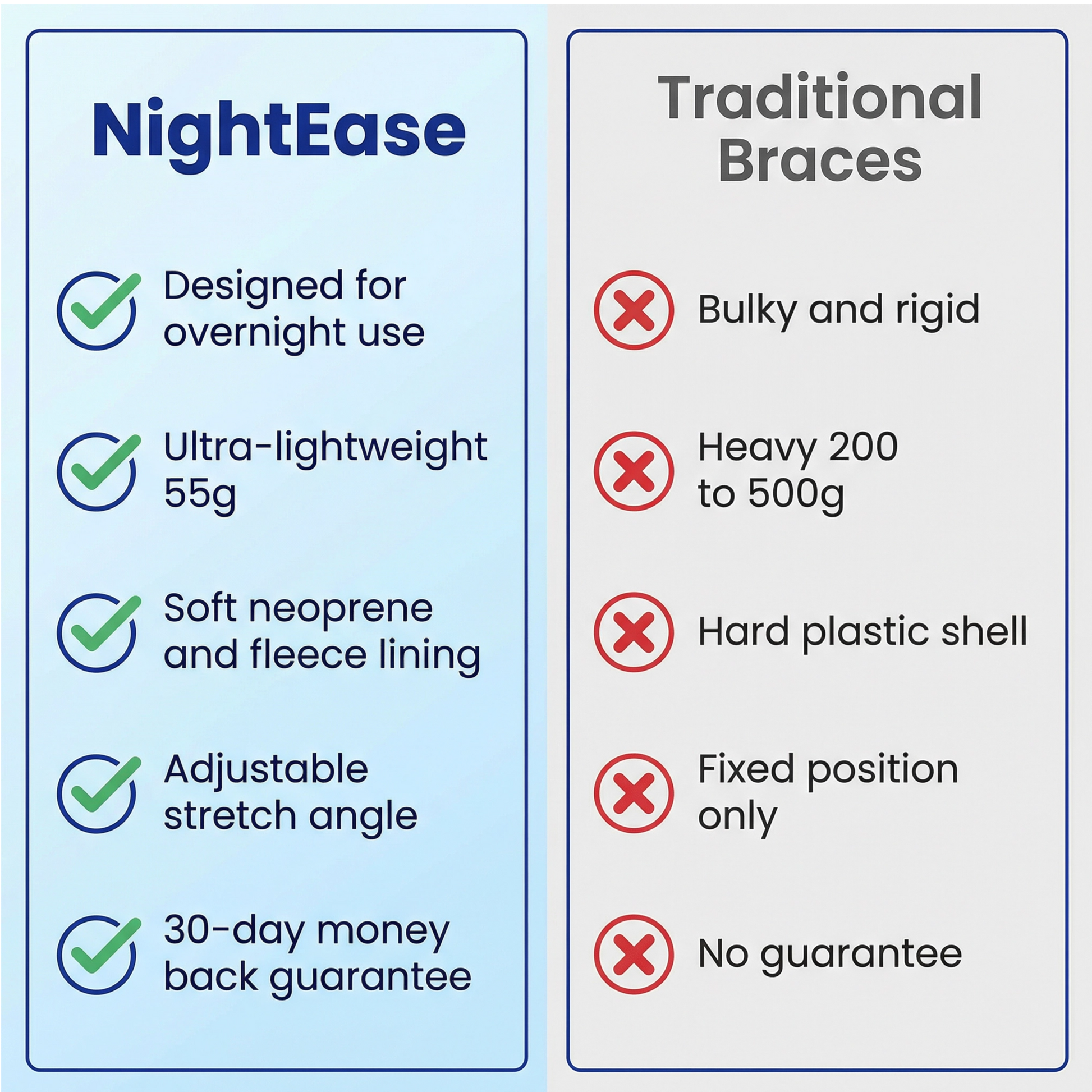 NightEase

Designed for overnight use

Ultra-lightweight 55g

Soft neoprene and fleece lining

Adjustable stretch angle

30-day money back guarantee

Traditional Braces

Bulky and rigid

Heavy 200 to 500g

Hard plastic shell

Fixed position only

No guarantee